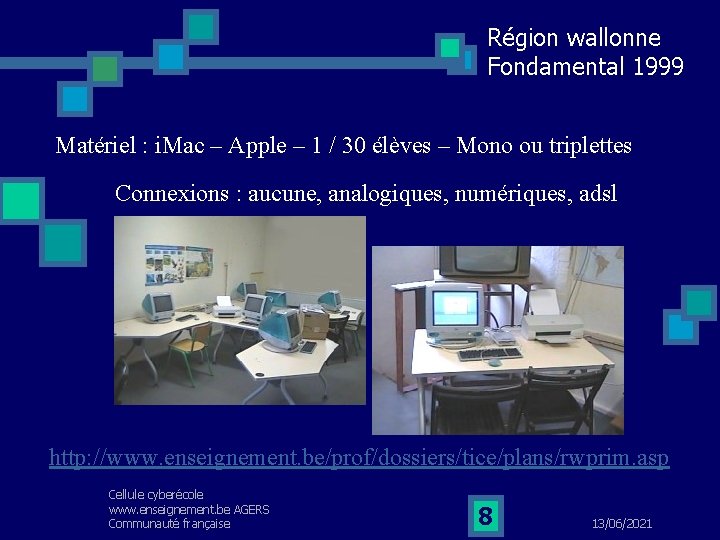 Région wallonne
Fondamental 1999

Matériel : iMac – Apple – 1 / 30 élèves – Mono ou triplettes

Connexions : aucune, analogiques, numériques, adsl

http://www.enseignement.be/prof/dossiers/tice/plans/rwprim.asp

Cellule cyberécole
www.enseignement.be AGERS
Communauté française

8

13/06/2021